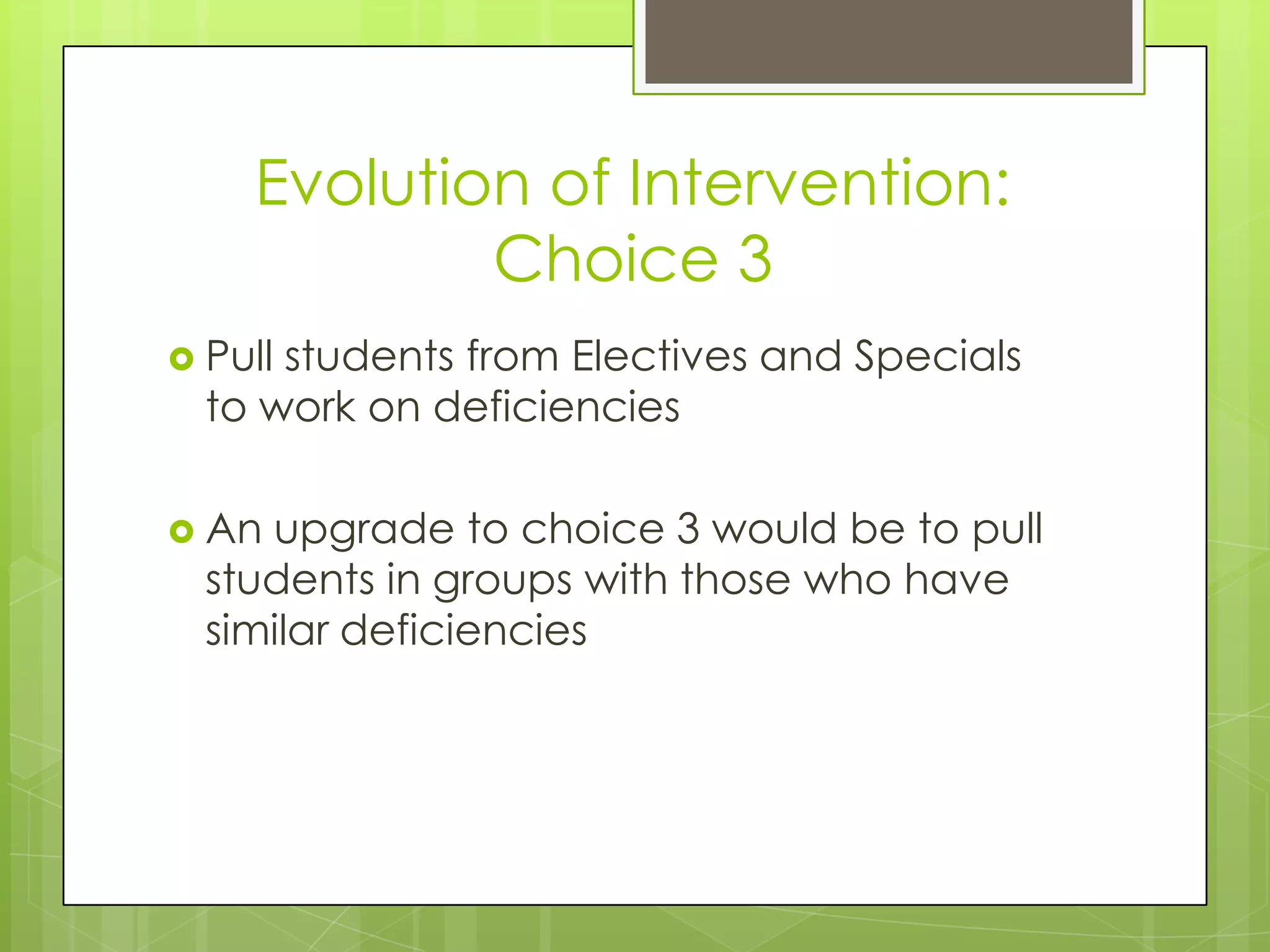 Evolution of Intervention: Choice 3

Pull students from Electives and Specials to work on deficiencies

An upgrade to choice 3 would be to pull students in groups with those who have similar deficiencies